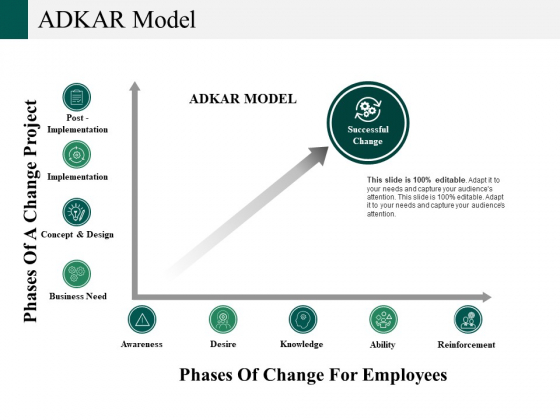 ADKAR Model

Phases Of A Change Project

Post - Implementation

Implementation

Concept & Design

Business Need

ADKAR MODEL

Successful Change

This slide is 100% editable. Adapt it to your needs and capture your audience's attention. This slide is 100% editable. Adapt it to your needs and capture your audience's attention.

Awareness

Desire

Knowledge

Ability

Reinforcement

Phases Of Change For Employees